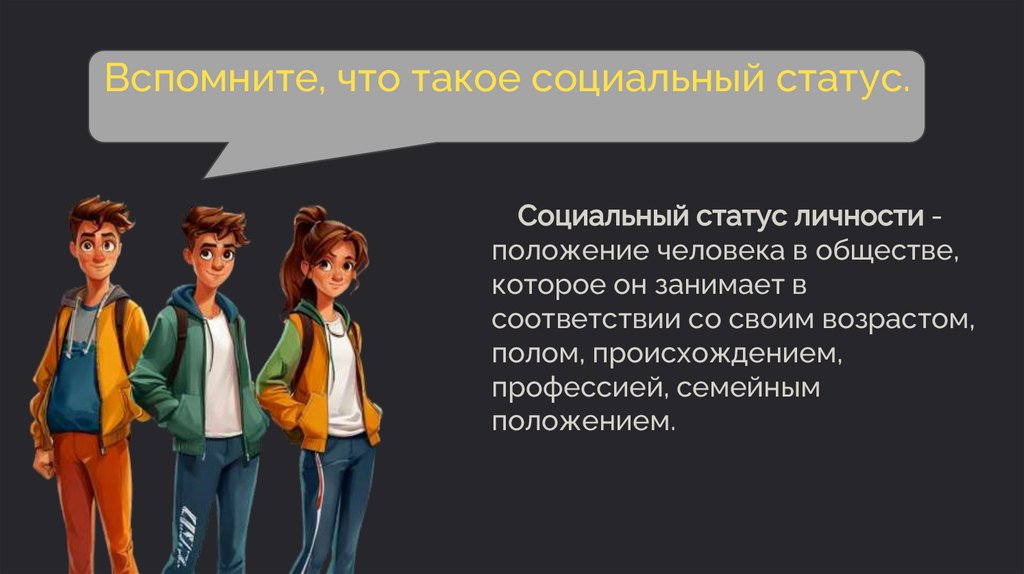 Вспомните, что такое социальный статус.

Социальный статус личности - положение человека в обществе, которое он занимает в соответствии со своим возрастом, полом, происхождением, профессией, семейным положением.